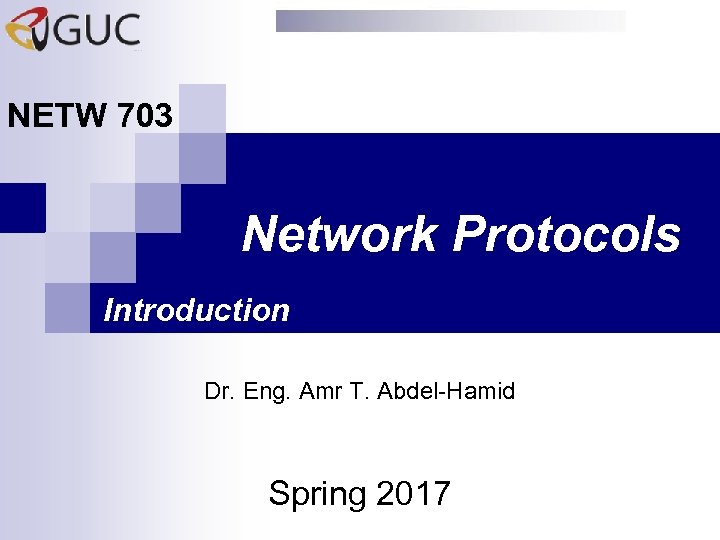 GUC

NETW 703

Network Protocols

Introduction

Dr. Eng. Amr T. Abdel-Hamid

Spring 2017